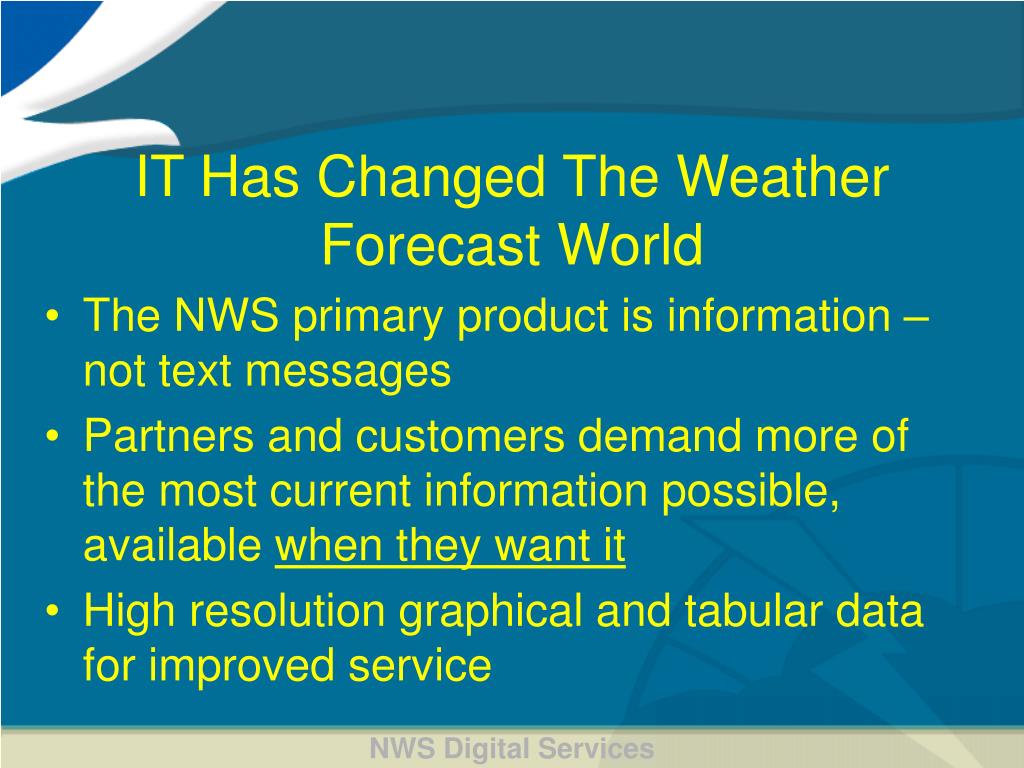 IT Has Changed The Weather Forecast World

• The NWS primary product is information – not text messages
• Partners and customers demand more of the most current information possible, available when they want it
• High resolution graphical and tabular data for improved service

NWS Digital Services